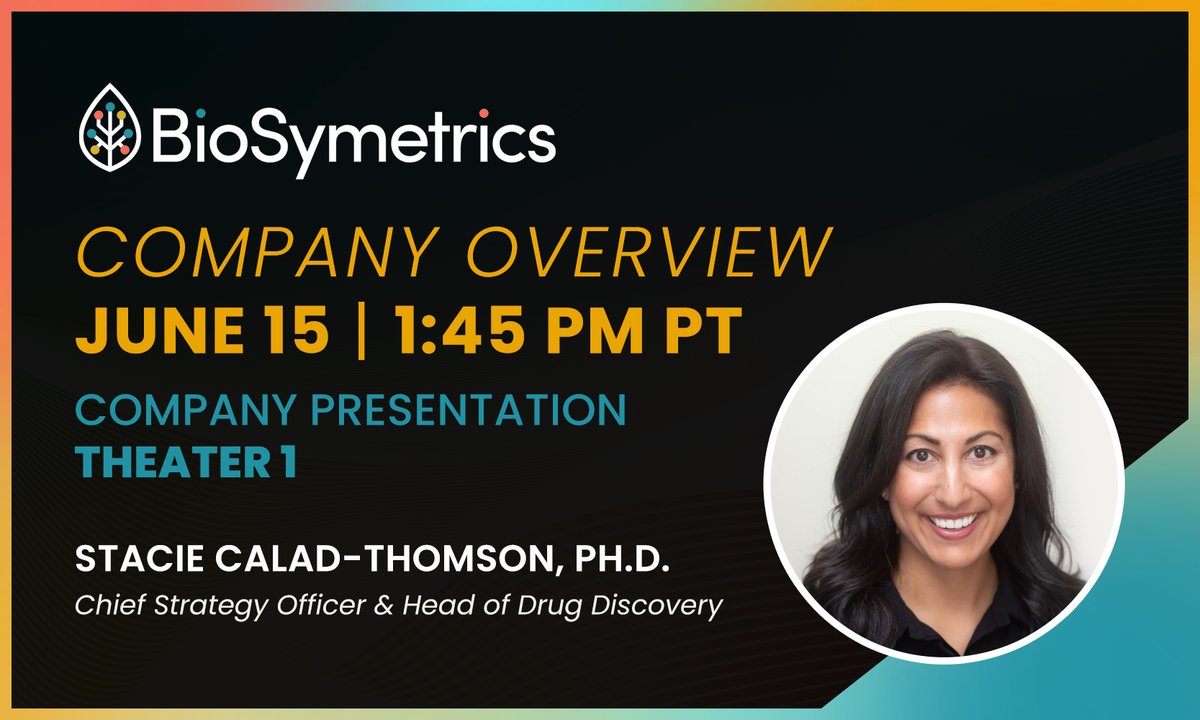 BioSymetrics

COMPANY OVERVIEW

JUNE 15 | 1:45 PM PT

COMPANY PRESENTATION
THEATER 1

STACIE CALAD-THOMSON, PH.D.
Chief Strategy Officer & Head of Drug Discovery